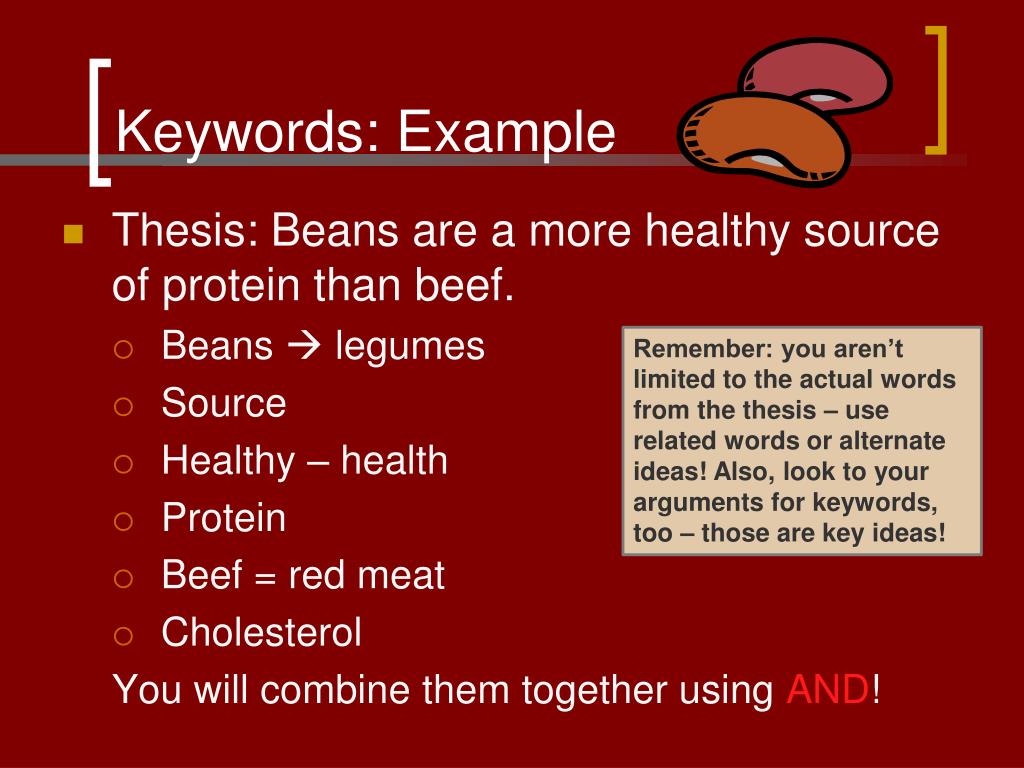 Keywords: Example

Thesis: Beans are a more healthy source of protein than beef.

Beans → legumes

Source

Healthy – health

Protein

Beef = red meat

Cholesterol

You will combine them together using AND!

Remember: you aren't limited to the actual words from the thesis – use related words or alternate ideas! Also, look to your arguments for keywords, too – those are key ideas!